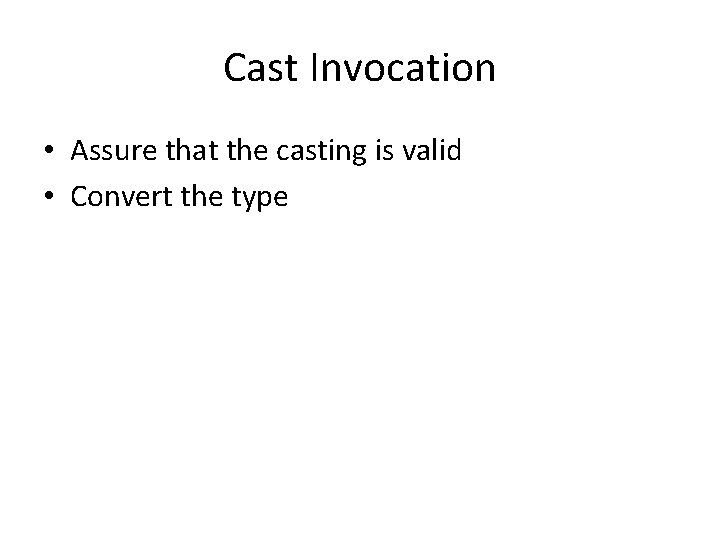 Cast Invocation

• Assure that the casting is valid
• Convert the type